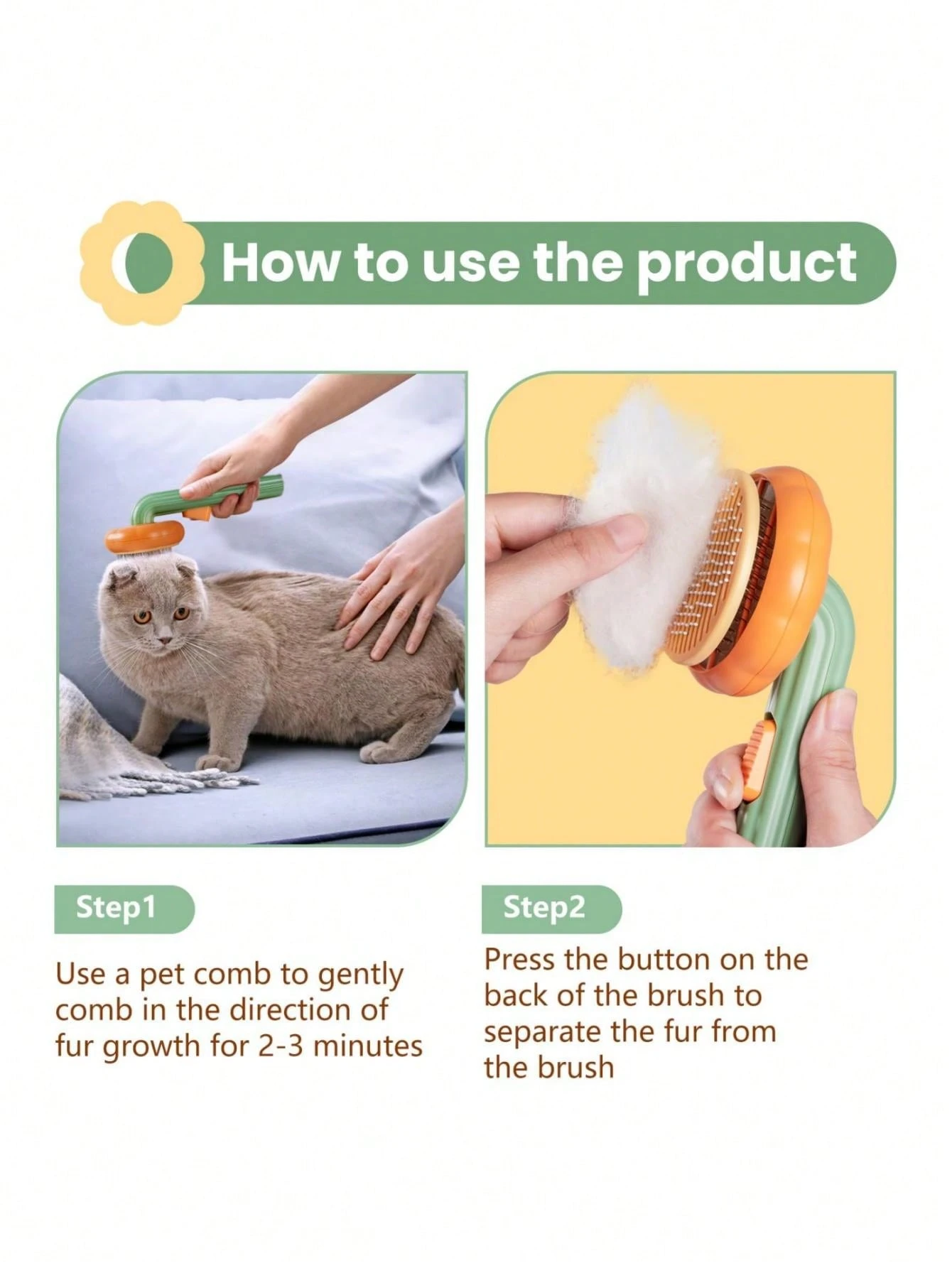 How to use the product

Step1

Use a pet comb to gently comb in the direction of fur growth for 2-3 minutes

Step2

Press the button on the back of the brush to separate the fur from the brush